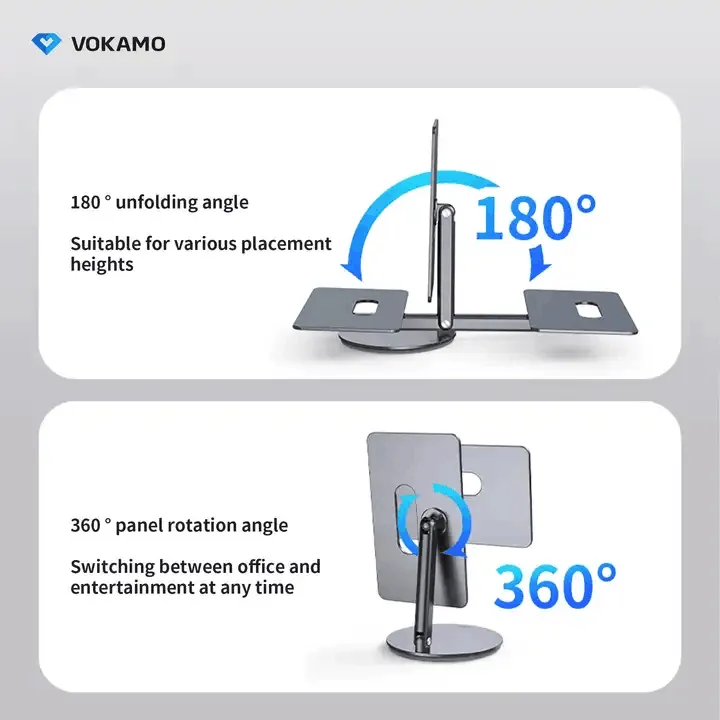 VOKAMO

180 ° unfolding angle

Suitable for various placement heights

180°

360 ° panel rotation angle

Switching between office and entertainment at any time

360°